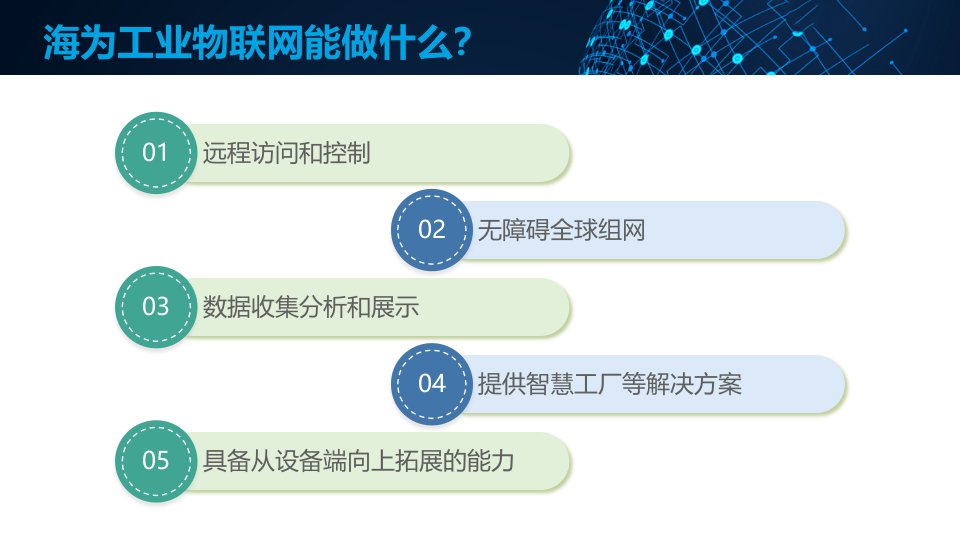 海为工业物联网能做什么?

01 远程访问和控制

02 无障碍全球组网

03 数据收集分析和展示

04 提供智慧工厂等解决方案

05 具备从设备端向上拓展的能力